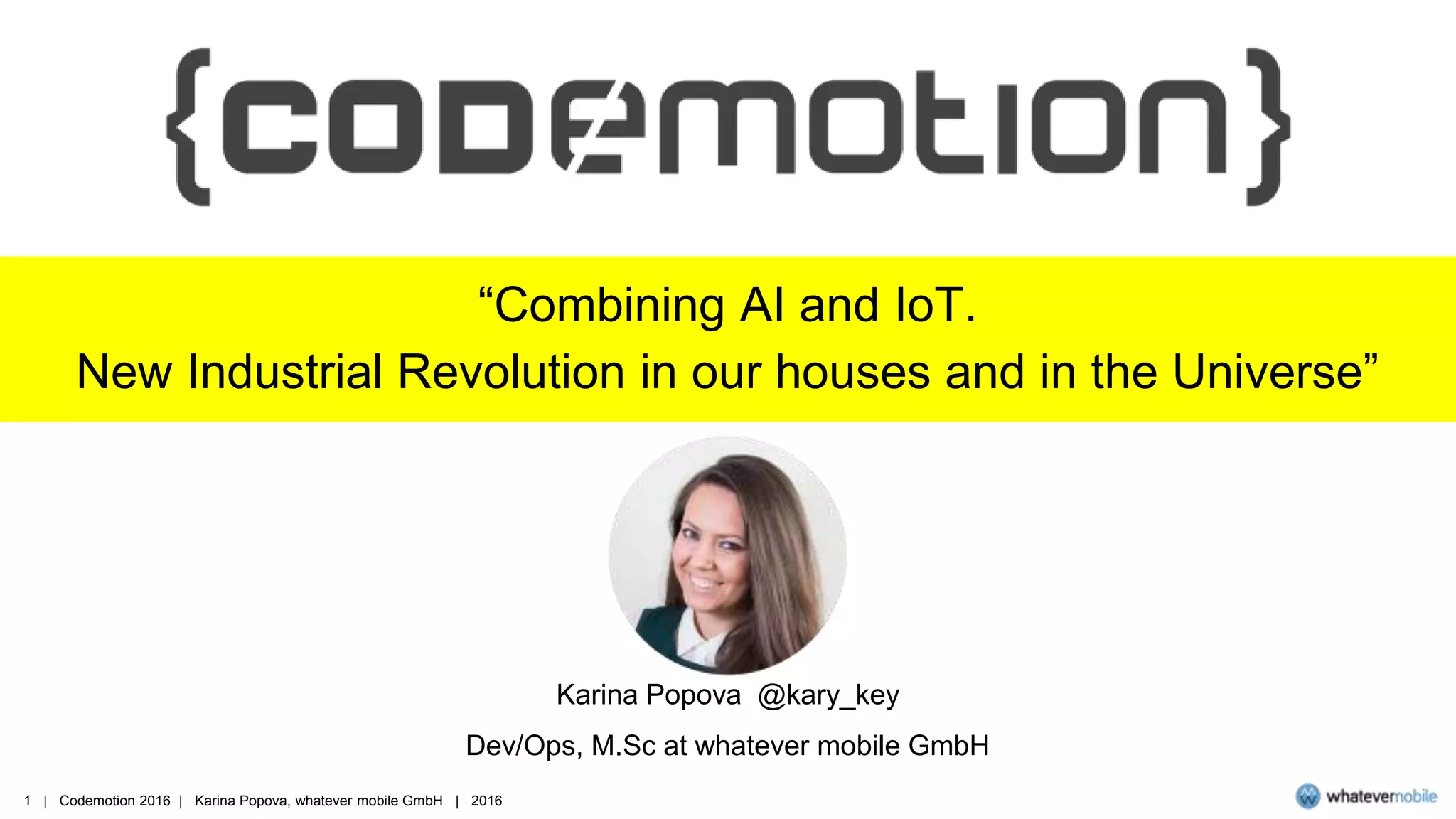 {codemotion}

“Combining AI and IoT.
New Industrial Revolution in our houses and in the Universe”

Karina Popova @kary_key

Dev/Ops, M.Sc at whatever mobile GmbH

1 | Codemotion 2016 | Karina Popova, whatever mobile GmbH | 2016

whatevermobile